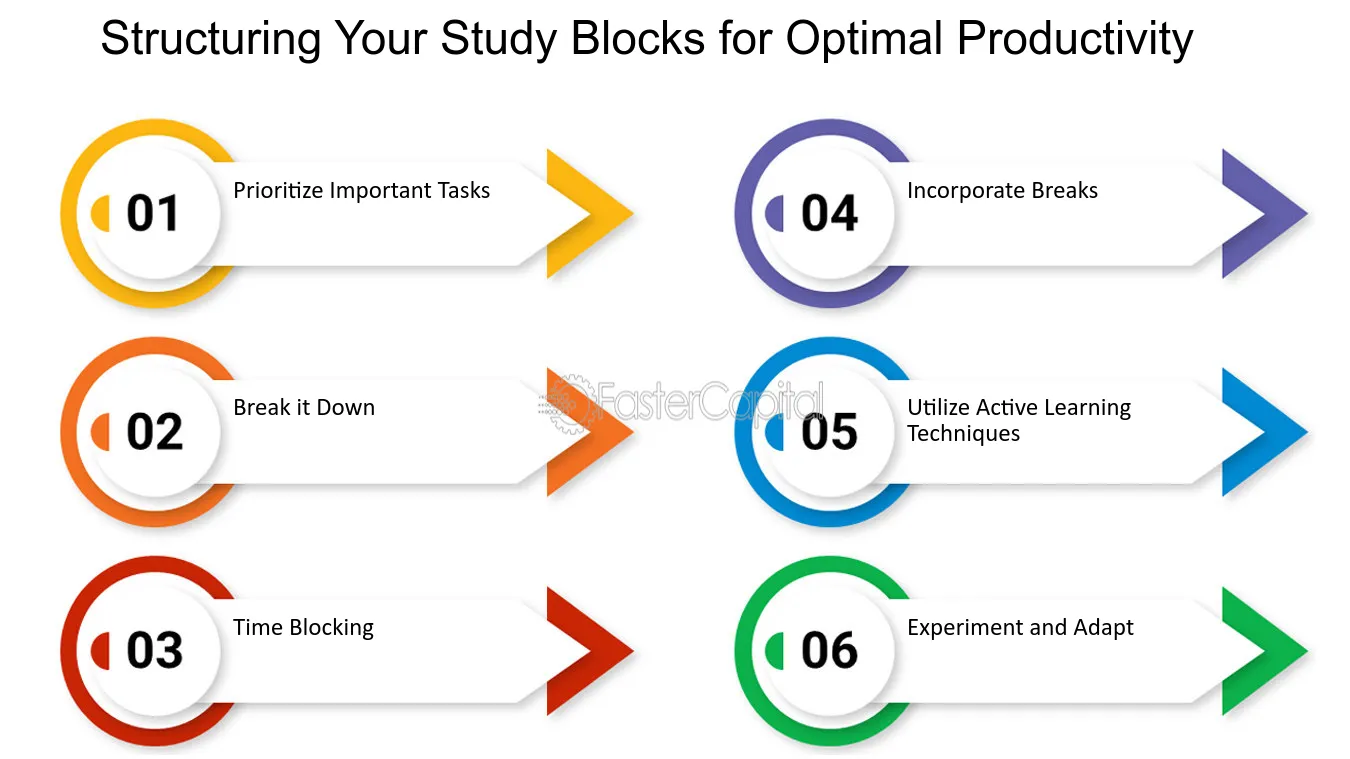 Structuring Your Study Blocks for Optimal Productivity

01 Prioritize Important Tasks

02 Break it Down

03 Time Blocking

04 Incorporate Breaks

05 Utilize Active Learning Techniques

06 Experiment and Adapt

FasterCapital